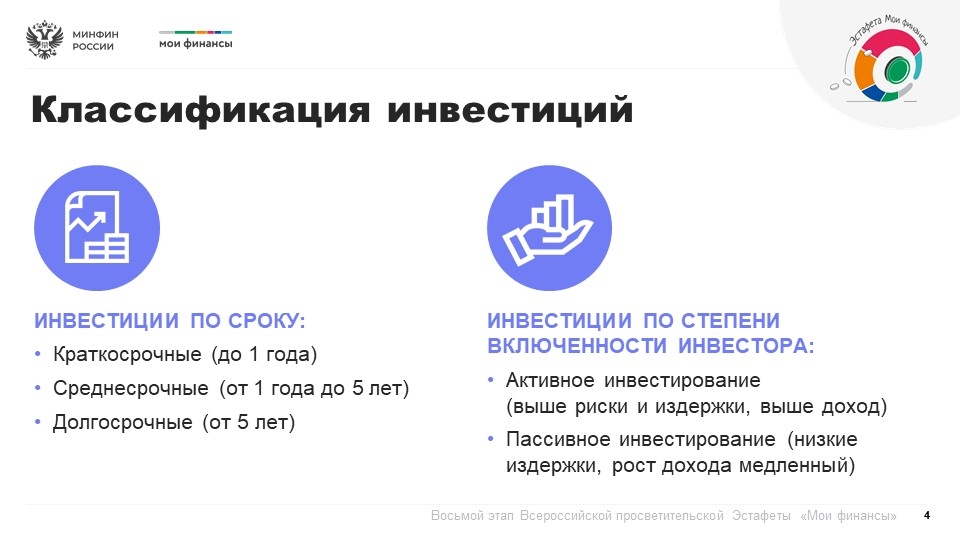 МИНФИН РОССИИ

мои финансы

Эстафета Мои финансы

Классификация инвестиций

ИНВЕСТИЦИИ ПО СРОКУ:

• Краткосрочные (до 1 года)
• Среднесрочные (от 1 года до 5 лет)
• Долгосрочные (от 5 лет)

ИНВЕСТИЦИИ ПО СТЕПЕНИ ВКЛЮЧЕННОСТИ ИНВЕСТОРА:

• Активное инвестирование (выше риски и издержки, выше доход)
• Пассивное инвестирование (низкие издержки, рост дохода медленный)

Восьмой этап Всероссийской просветительской Эстафеты «Мои финансы» 4